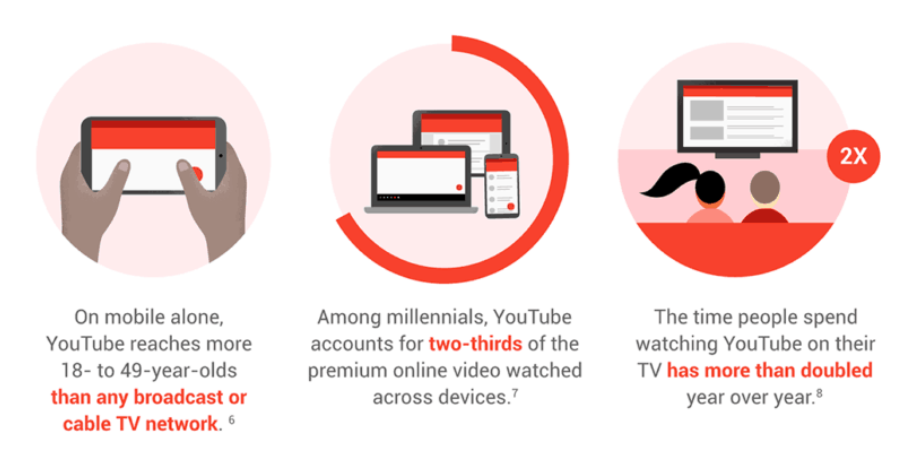 2X

On mobile alone, YouTube reaches more 18- to 49-year-olds than any broadcast or cable TV network. $^6$

Among millennials, YouTube accounts for two-thirds of the premium online video watched across devices.$^7$

The time people spend watching YouTube on their TV has more than doubled year over year.$^8$